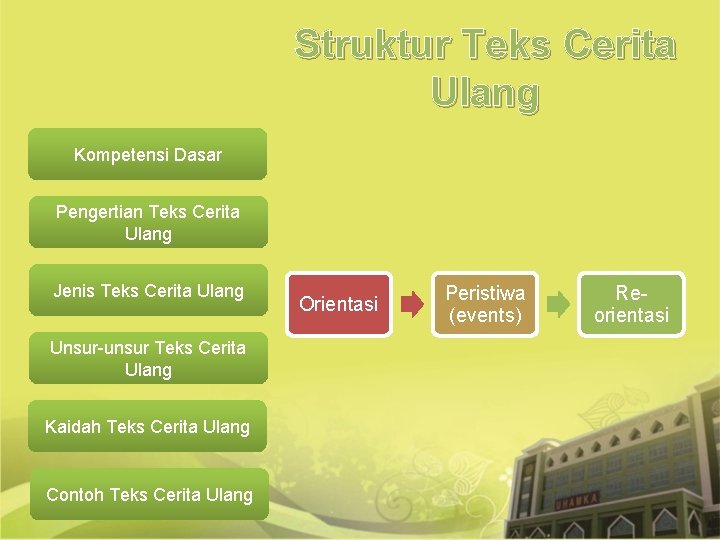 Struktur Teks Cerita Ulang

Kompetensi Dasar

Pengertian Teks Cerita Ulang

Jenis Teks Cerita Ulang

Unsur-unsur Teks Cerita Ulang

Kaidah Teks Cerita Ulang

Contoh Teks Cerita Ulang

Orientasi

Peristiwa (events)

Re-orientasi

UHAMKA